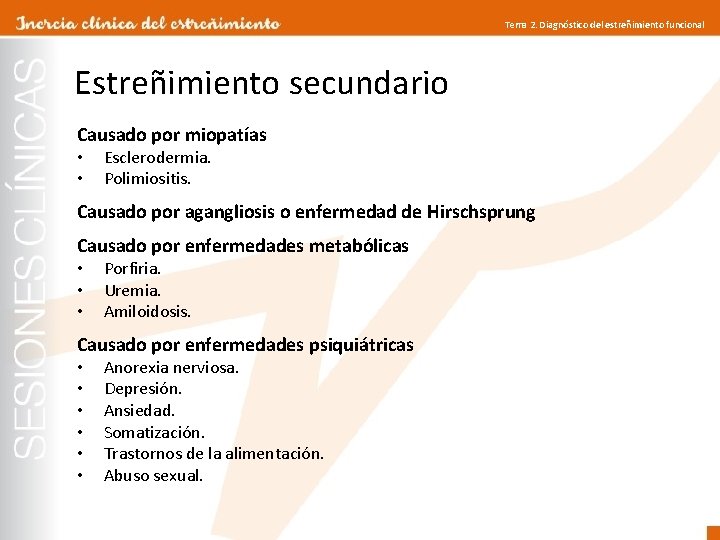 Inercia clínica del estreñimiento

Tema 2. Diagnóstico del estreñimiento funcional

SESIONES CLÍNICAS

Estreñimiento secundario

Causado por miopatías
• Esclerodermia.
• Polimiositis.

Causado por agangliosis o enfermedad de Hirschsprung

Causado por enfermedades metabólicas
• Porfiria.
• Uremia.
• Amiloidosis.

Causado por enfermedades psiquiátricas
• Anorexia nerviosa.
• Depresión.
• Ansiedad.
• Somatización.
• Trastornos de la alimentación.
• Abuso sexual.